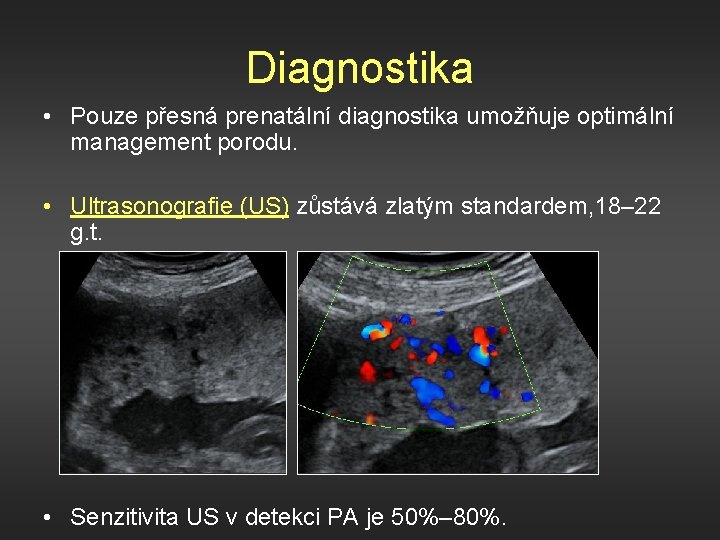 Diagnostika

• Pouze přesná prenatální diagnostika umožňuje optimální management porodu.

• Ultrasonografie (US) zůstává zlatým standardem,18–22 g.t.

• Senzitivita US v detekci PA je 50%–80%.